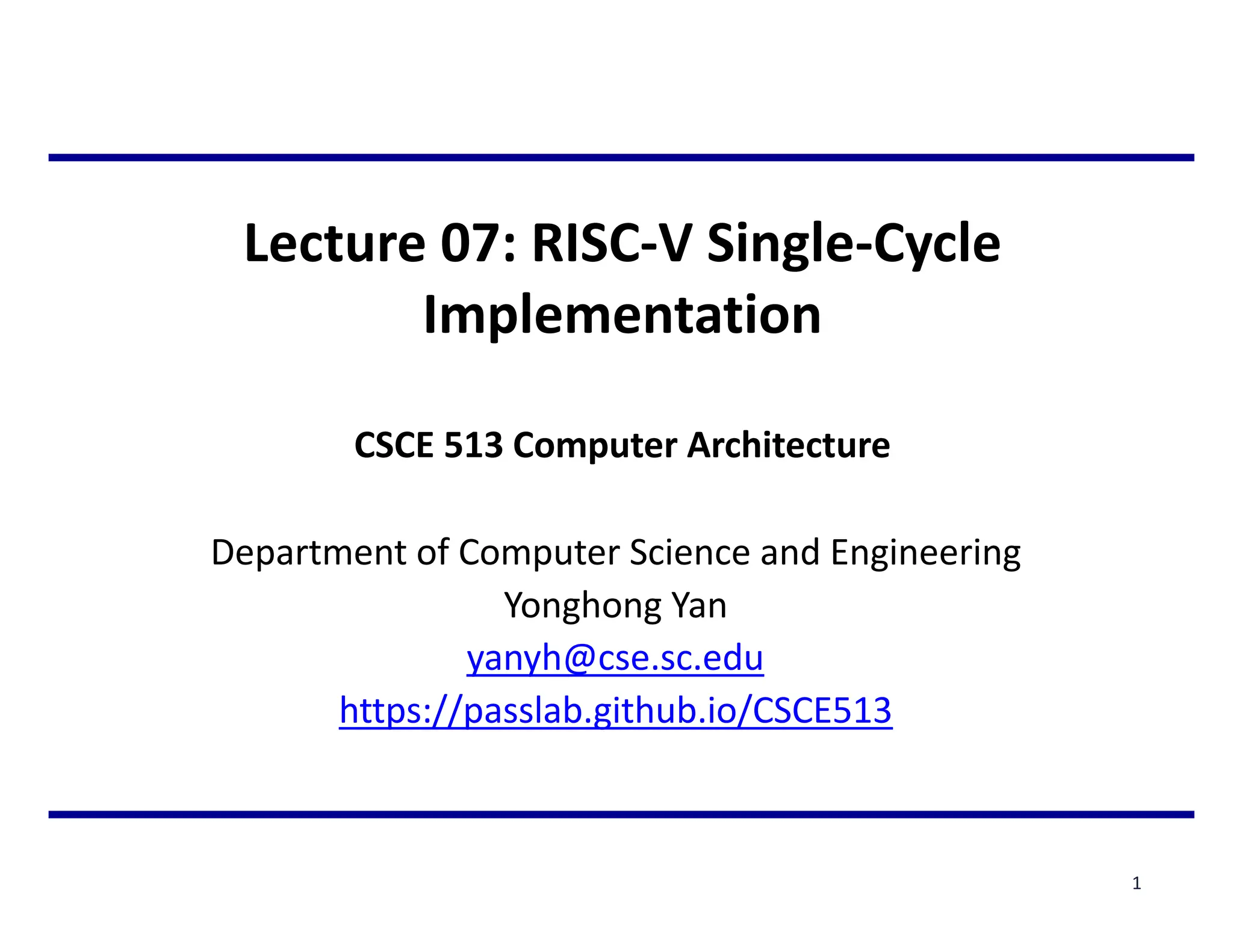 Lecture 07: RISC-V Single-Cycle Implementation

CSCE 513 Computer Architecture

Department of Computer Science and Engineering
Yonghong Yan
yanyh@cse.sc.edu
https://passlab.github.io/CSCE513

1